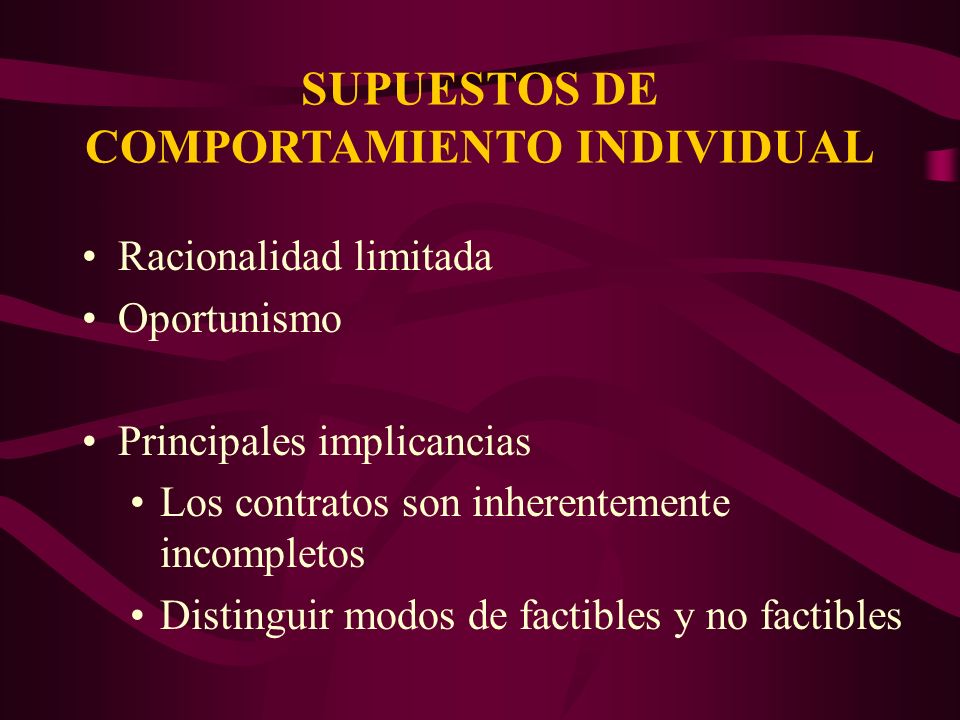 SUPUESTOS DE COMPORTAMIENTO INDIVIDUAL

• Racionalidad limitada
• Oportunismo

• Principales implicancias
  • Los contratos son inherentemente incompletos
  • Distinguir modos de factibles y no factibles